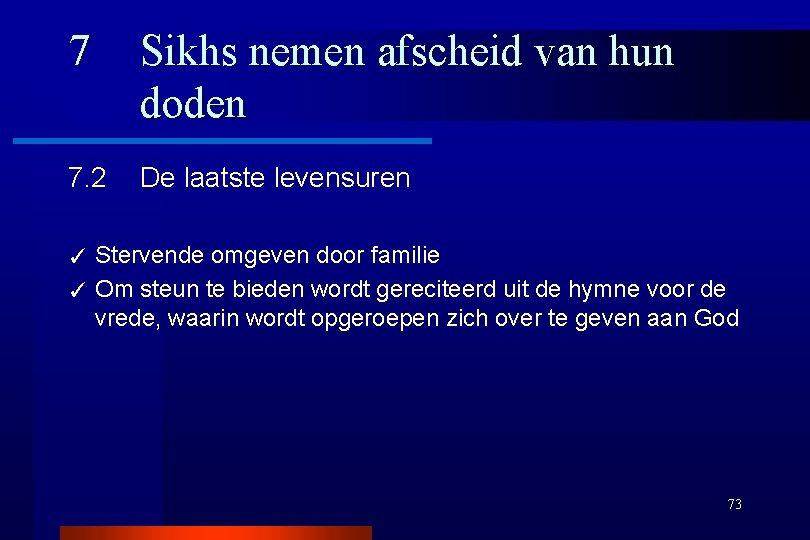 7 Sikhs nemen afscheid van hun doden

7.2 De laatste levensuren

✓ Stervende omgeven door familie
✓ Om steun te bieden wordt gereciteerd uit de hymne voor de vrede, waarin wordt opgeroepen zich over te geven aan God

73